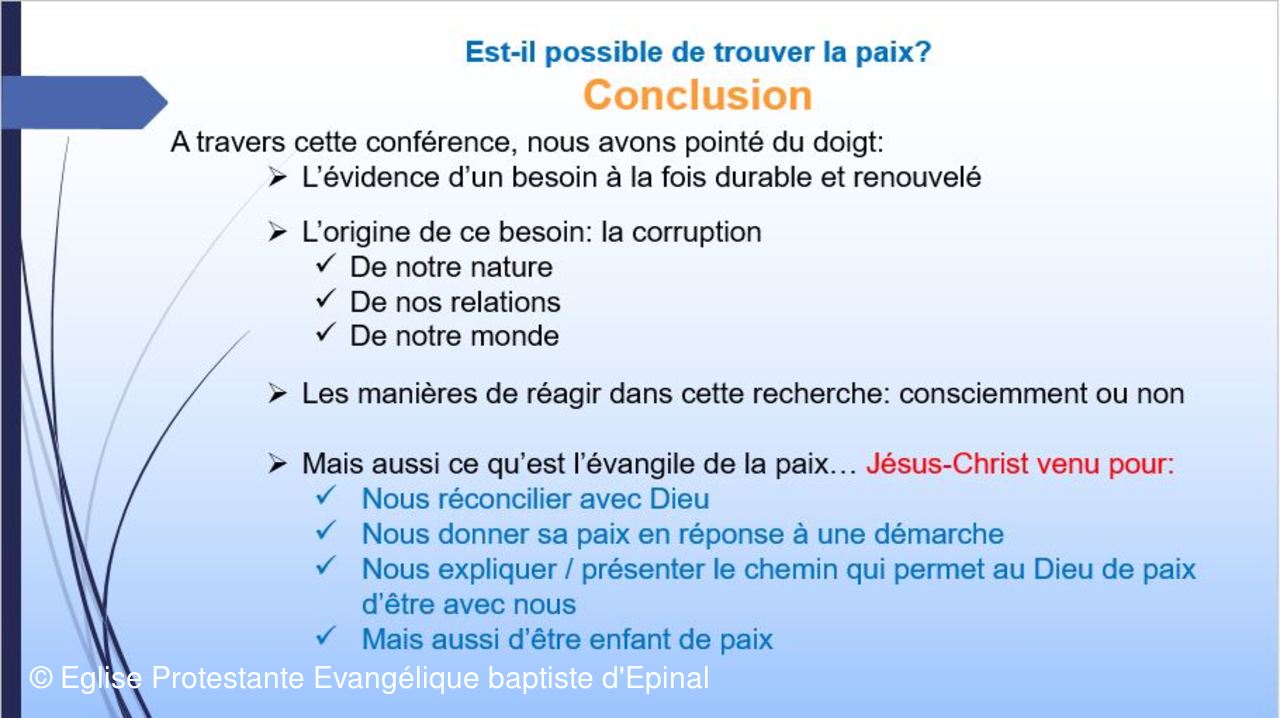 Est-il possible de trouver la paix?

Conclusion

A travers cette conférence, nous avons pointé du doigt:

➢ L'évidence d'un besoin à la fois durable et renouvelé

➢ L'origine de ce besoin: la corruption
✓ De notre nature
✓ De nos relations
✓ De notre monde

➢ Les manières de réagir dans cette recherche: consciemment ou non

➢ Mais aussi ce qu'est l'évangile de la paix… Jésus-Christ venu pour:
✓ Nous réconcilier avec Dieu
✓ Nous donner sa paix en réponse à une démarche
✓ Nous expliquer / présenter le chemin qui permet au Dieu de paix d'être avec nous
✓ Mais aussi d'être enfant de paix

© Eglise Protestante Evangélique baptiste d'Epinal